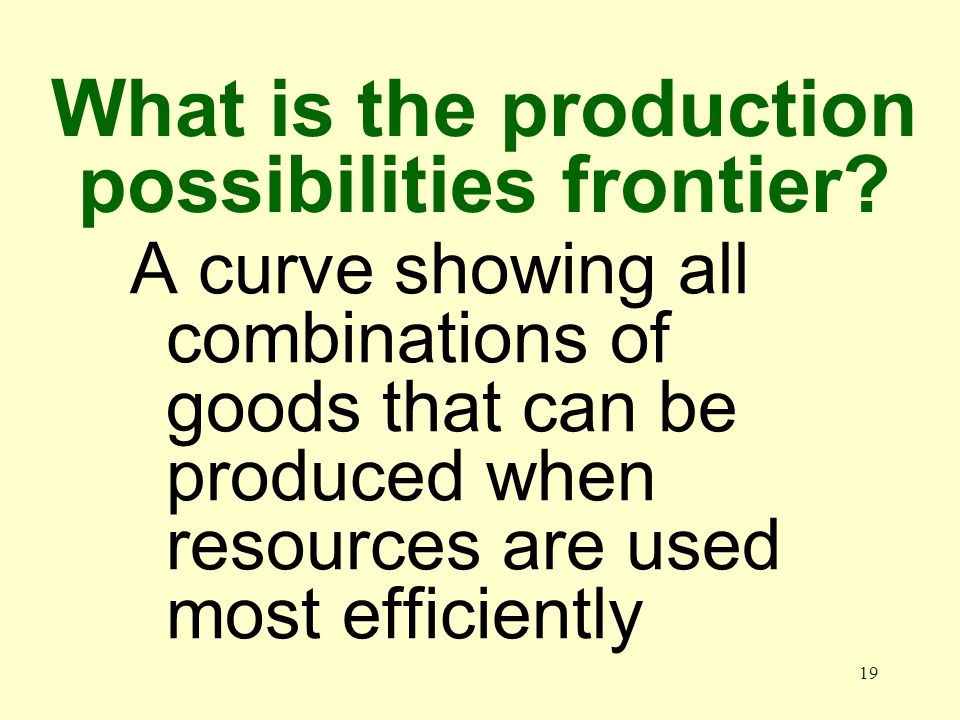 What is the production possibilities frontier?

A curve showing all combinations of goods that can be produced when resources are used most efficiently

19